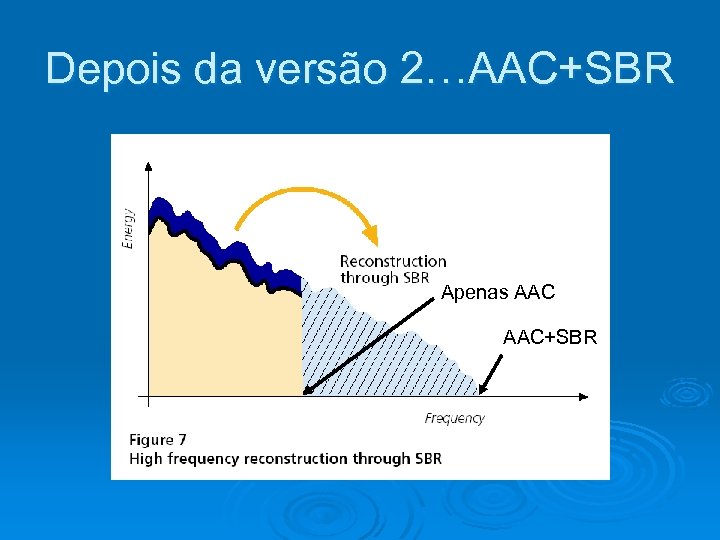 Depois da versão 2…AAC+SBR

Energy

Reconstruction through SBR

Apenas AAC

AAC+SBR

Frequency

Figure 7
High frequency reconstruction through SBR